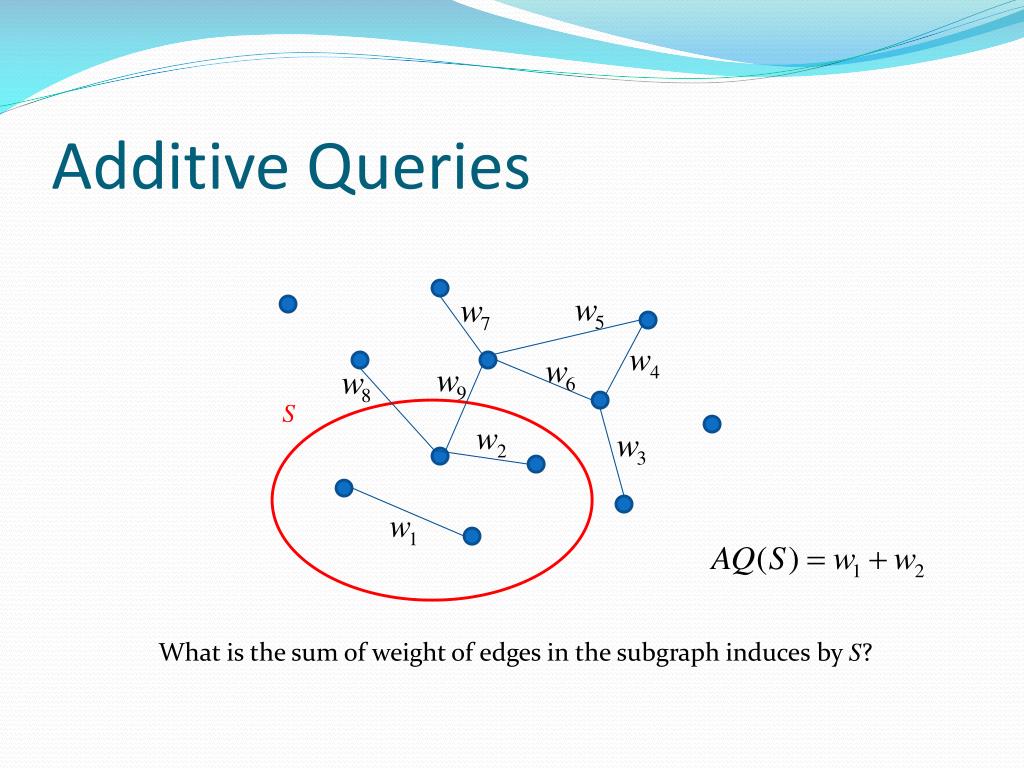 Additive Queries

$w_7$ $w_5$
$w_4$
$w_8$ $w_9$ $w_6$
$S$
$w_2$ $w_3$
$w_1$

$AQ(S) = w_1 + w_2$

What is the sum of weight of edges in the subgraph induces by $S$?